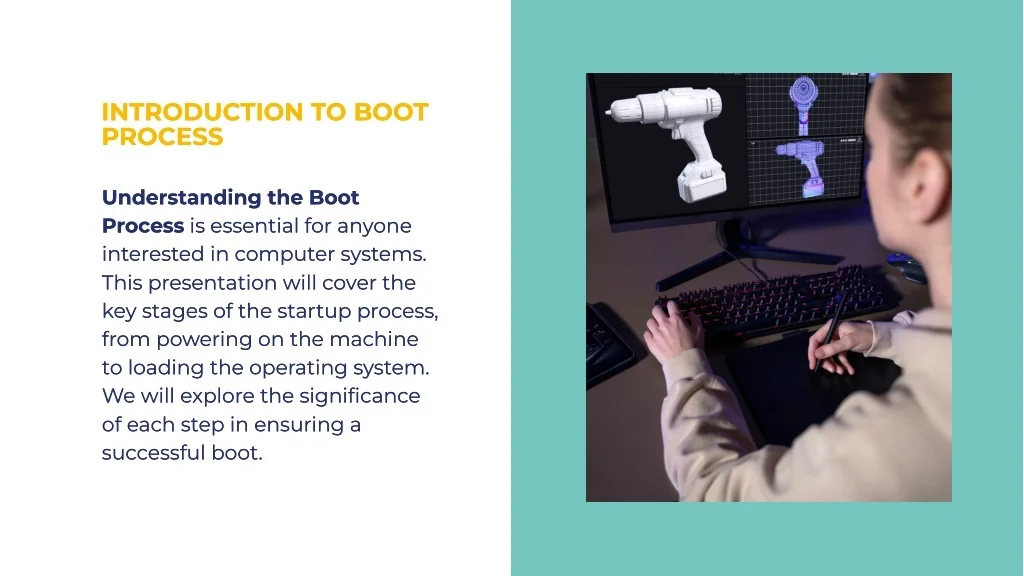 INTRODUCTION TO BOOT PROCESS

Understanding the Boot Process is essential for anyone interested in computer systems. This presentation will cover the key stages of the startup process, from powering on the machine to loading the operating system. We will explore the significance of each step in ensuring a successful boot.